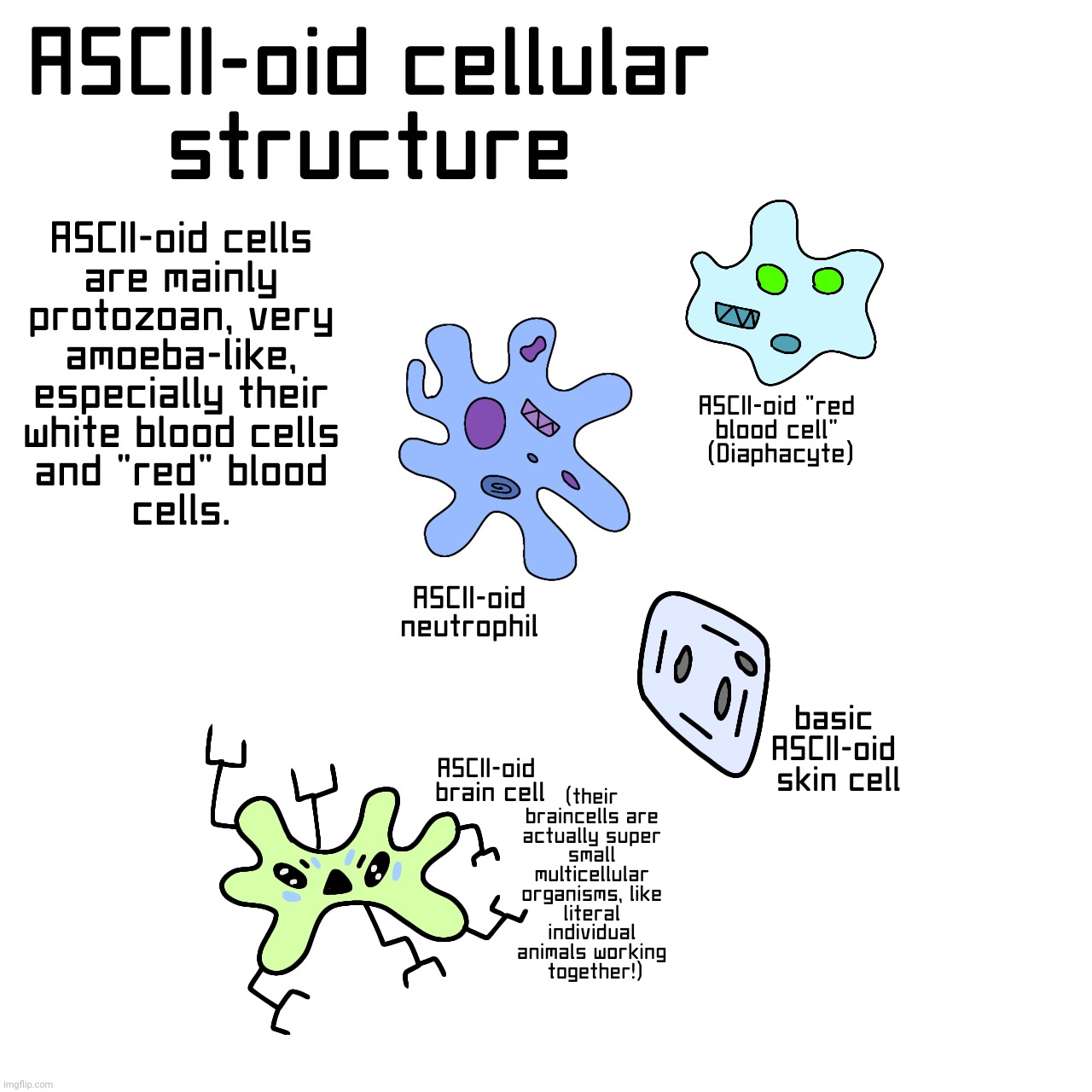 ASCII-oid cellular structure

ASCII-oid cells are mainly protozoan, very amoeba-like, especially their white blood cells and "red" blood cells.

ASCII-oid "red blood cell" (Diaphacyte)

ASCII-oid neutrophil

basic ASCII-oid skin cell

ASCII-oid brain cell

(their braincells are actually super small multicellular organisms, like literal individual animals working together!)

imgflip.com